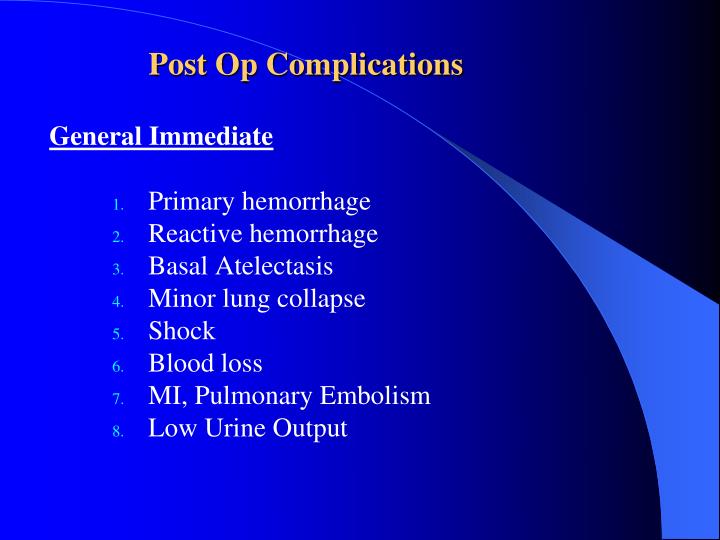 Post Op Complications

General Immediate

1. Primary hemorrhage
2. Reactive hemorrhage
3. Basal Atelectasis
4. Minor lung collapse
5. Shock
6. Blood loss
7. MI, Pulmonary Embolism
8. Low Urine Output